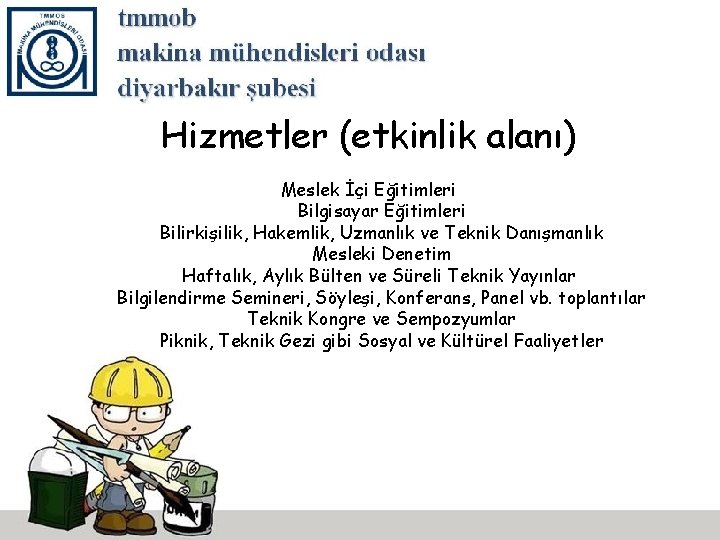 TMMOB
MAKİNA MÜHENDİSLERİ ODASI

tmmob
makina mühendisleri odası
diyarbakır şubesi

Hizmetler (etkinlik alanı)

Meslek İçi Eğitimleri
Bilgisayar Eğitimleri
Bilirkişilik, Hakemlik, Uzmanlık ve Teknik Danışmanlık
Mesleki Denetim
Haftalık, Aylık Bülten ve Süreli Teknik Yayınlar
Bilgilendirme Semineri, Söyleşi, Konferans, Panel vb. toplantılar
Teknik Kongre ve Sempozyumlar
Piknik, Teknik Gezi gibi Sosyal ve Kültürel Faaliyetler